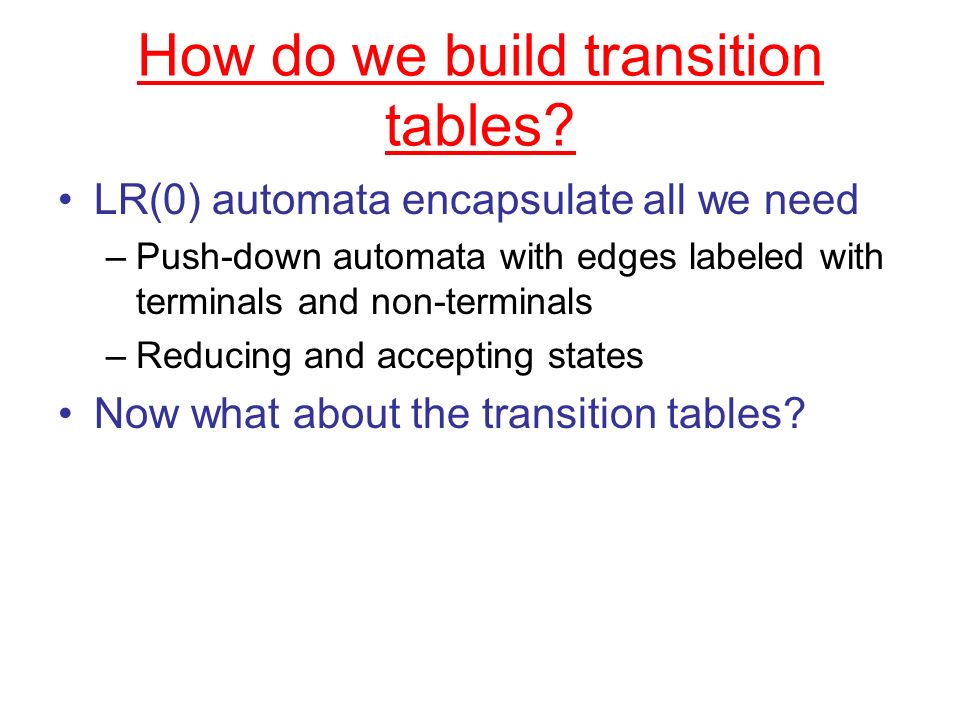 How do we build transition tables?

• LR(0) automata encapsulate all we need
– Push-down automata with edges labeled with terminals and non-terminals
– Reducing and accepting states
• Now what about the transition tables?